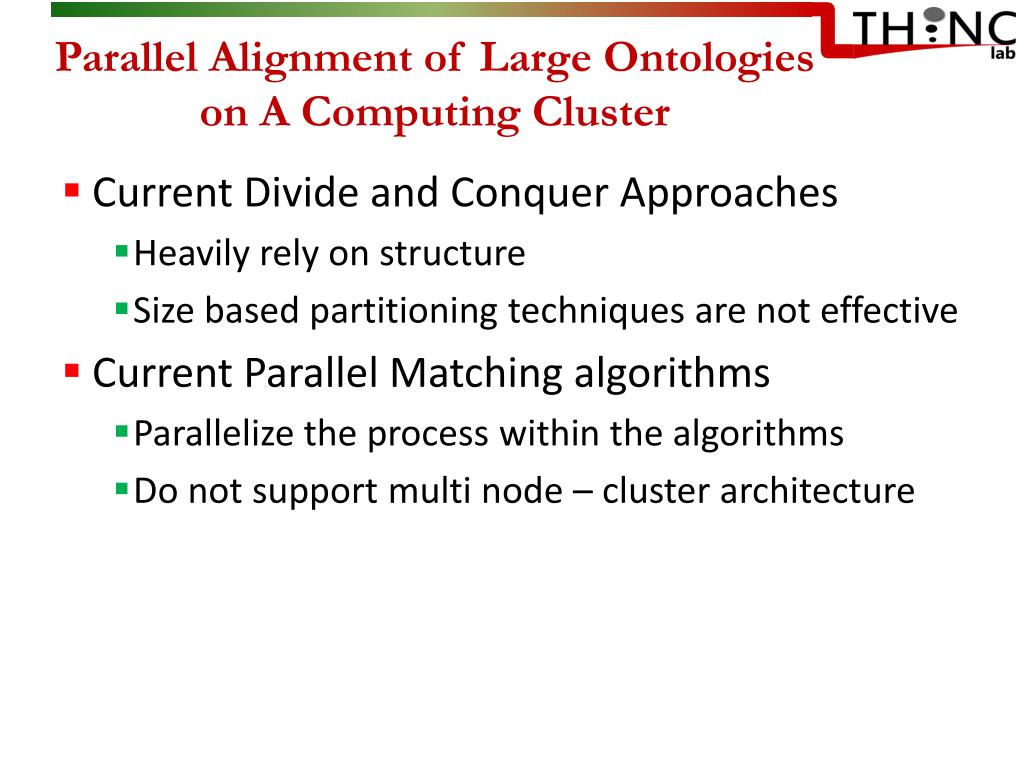 THINC lab

Parallel Alignment of Large Ontologies on A Computing Cluster

Current Divide and Conquer Approaches

Heavily rely on structure

Size based partitioning techniques are not effective

Current Parallel Matching algorithms

Parallelize the process within the algorithms

Do not support multi node – cluster architecture